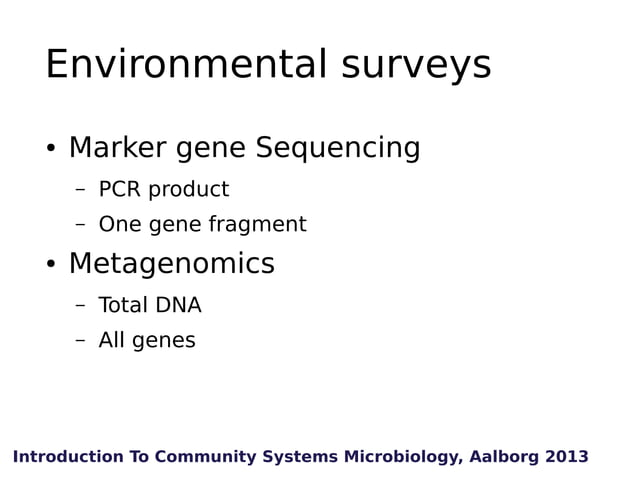 Environmental surveys

• Marker gene Sequencing
  – PCR product
  – One gene fragment
• Metagenomics
  – Total DNA
  – All genes

Introduction To Community Systems Microbiology, Aalborg 2013